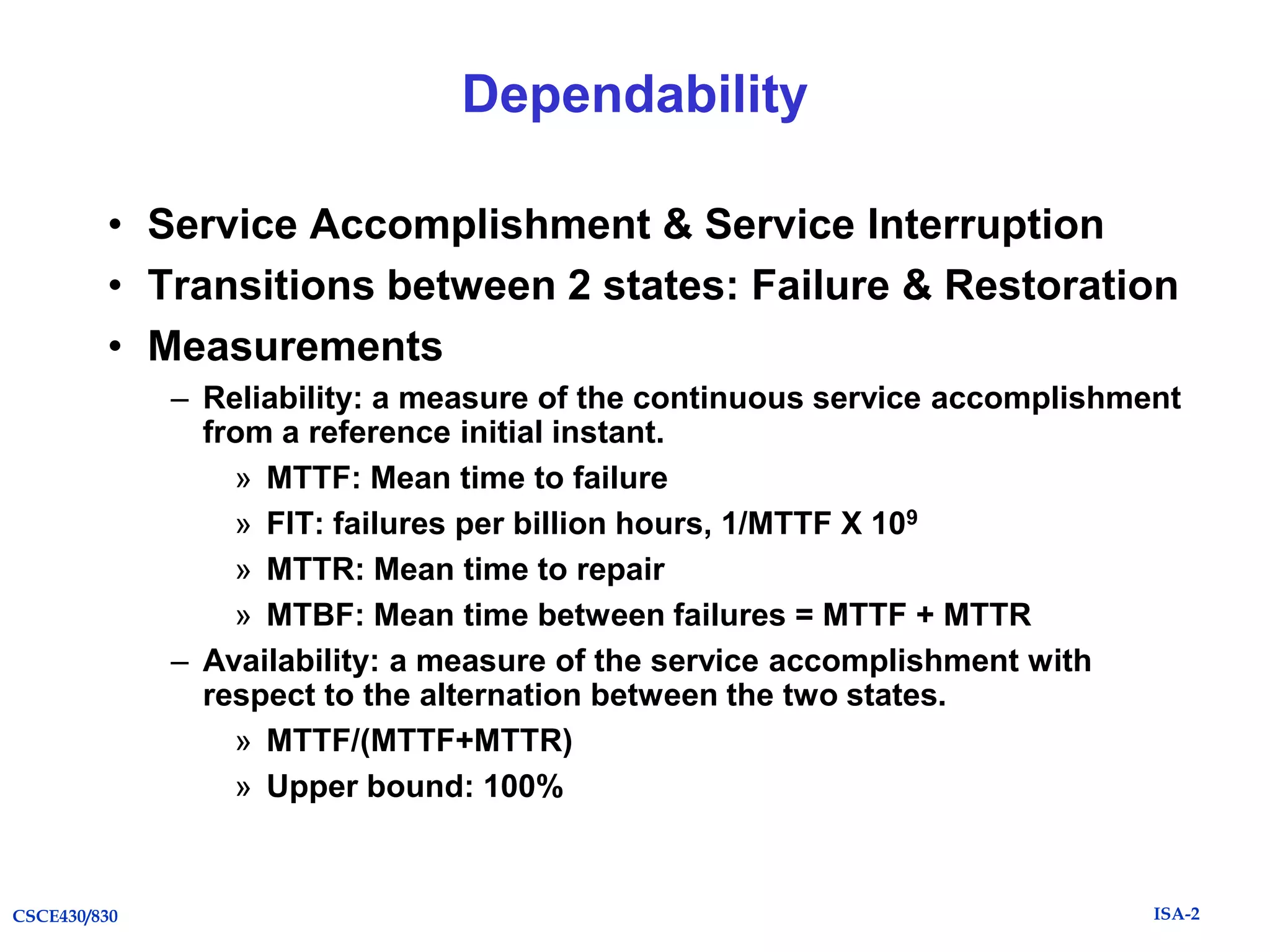 Dependability

• Service Accomplishment & Service Interruption
• Transitions between 2 states: Failure & Restoration
• Measurements
– Reliability: a measure of the continuous service accomplishment from a reference initial instant.
» MTTF: Mean time to failure
» FIT: failures per billion hours, 1/MTTF X $10^9$
» MTTR: Mean time to repair
» MTBF: Mean time between failures = MTTF + MTTR
– Availability: a measure of the service accomplishment with respect to the alternation between the two states.
» MTTF/(MTTF+MTTR)
» Upper bound: 100%

CSCE430/830

ISA-2